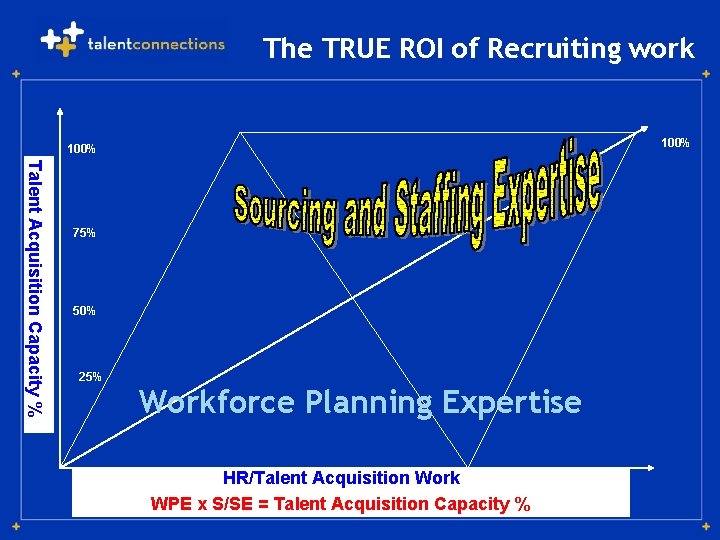 talentconnections

The TRUE ROI of Recruiting work

Talent Acquisition Capacity %

100%

75%

50%

25%

100%

Sourcing and Staffing Expertise

Workforce Planning Expertise

HR/Talent Acquisition Work

WPE x S/SE = Talent Acquisition Capacity %